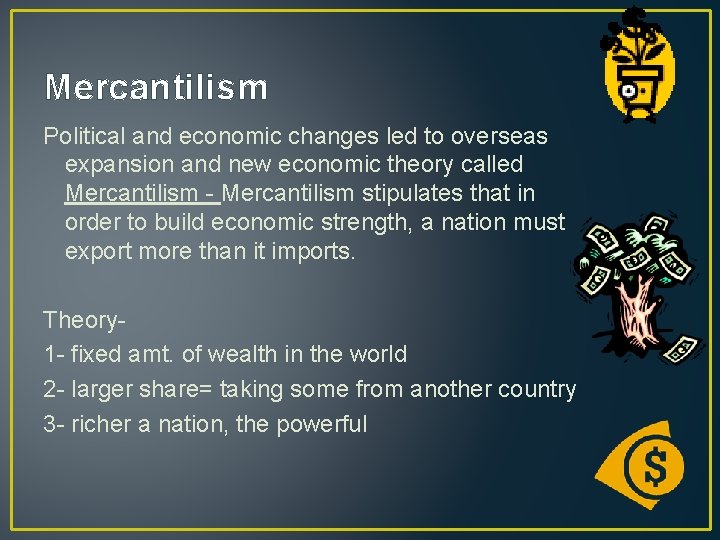 Mercantilism

Political and economic changes led to overseas expansion and new economic theory called Mercantilism - Mercantilism stipulates that in order to build economic strength, a nation must export more than it imports.

Theory-

1- fixed amt. of wealth in the world

2- larger share= taking some from another country

3- richer a nation, the powerful

$